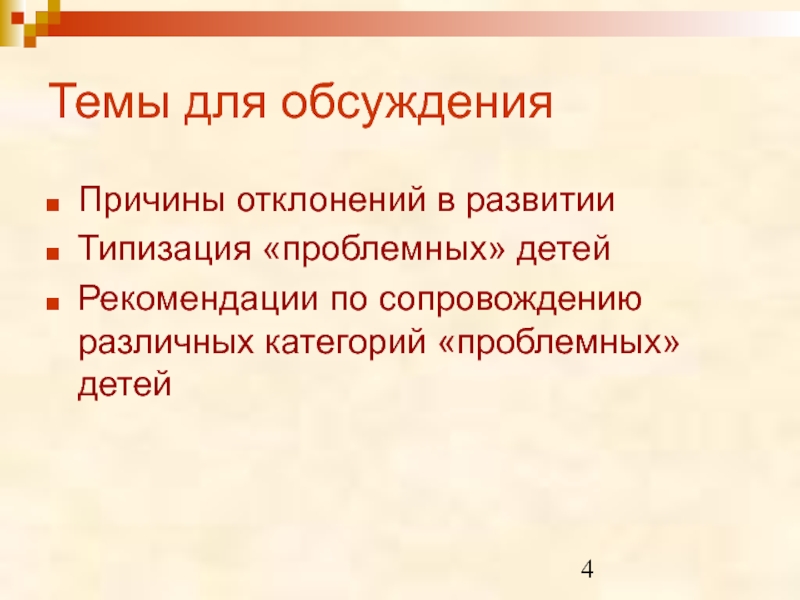 Темы для обсуждения

■ Причины отклонений в развитии
■ Типизация «проблемных» детей
■ Рекомендации по сопровождению различных категорий «проблемных» детей

4